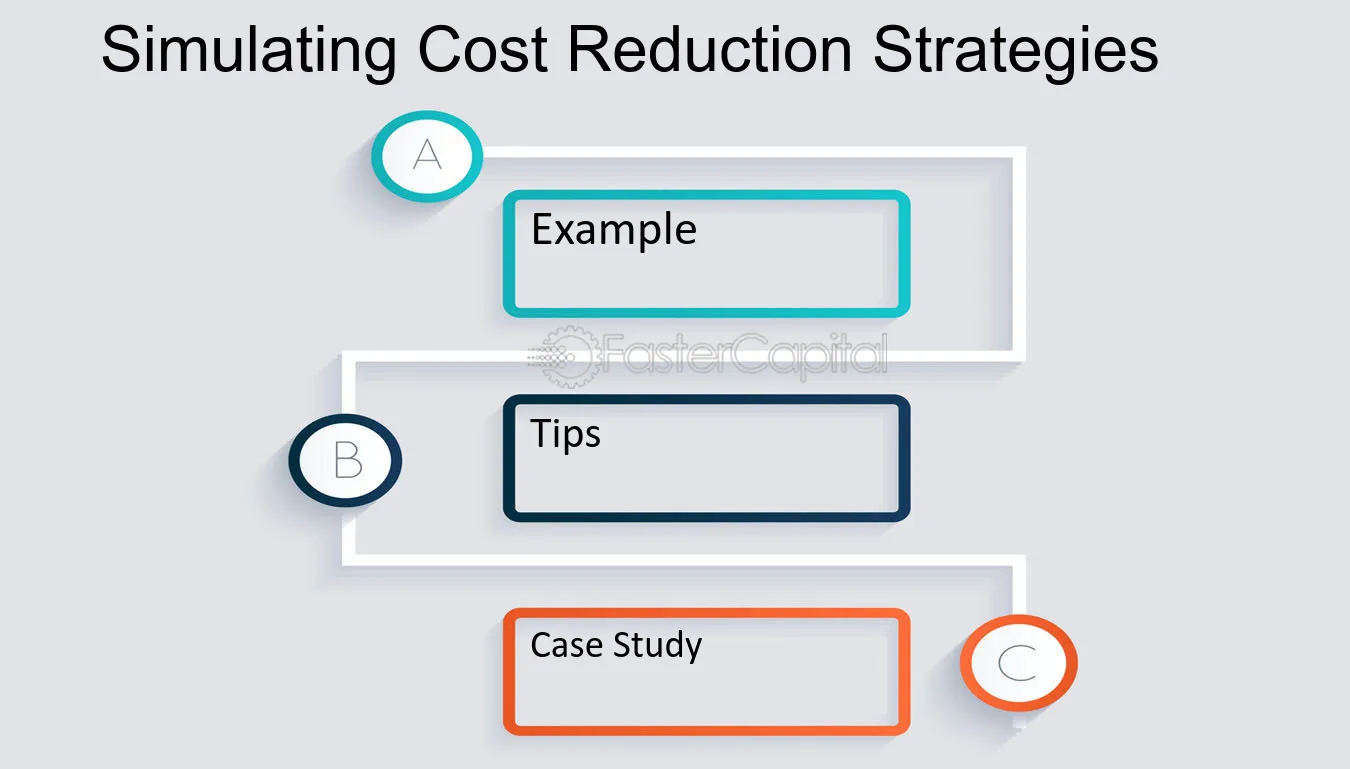 Simulating Cost Reduction Strategies

A

Example

B

Tips

Case Study

C

FasterCapital